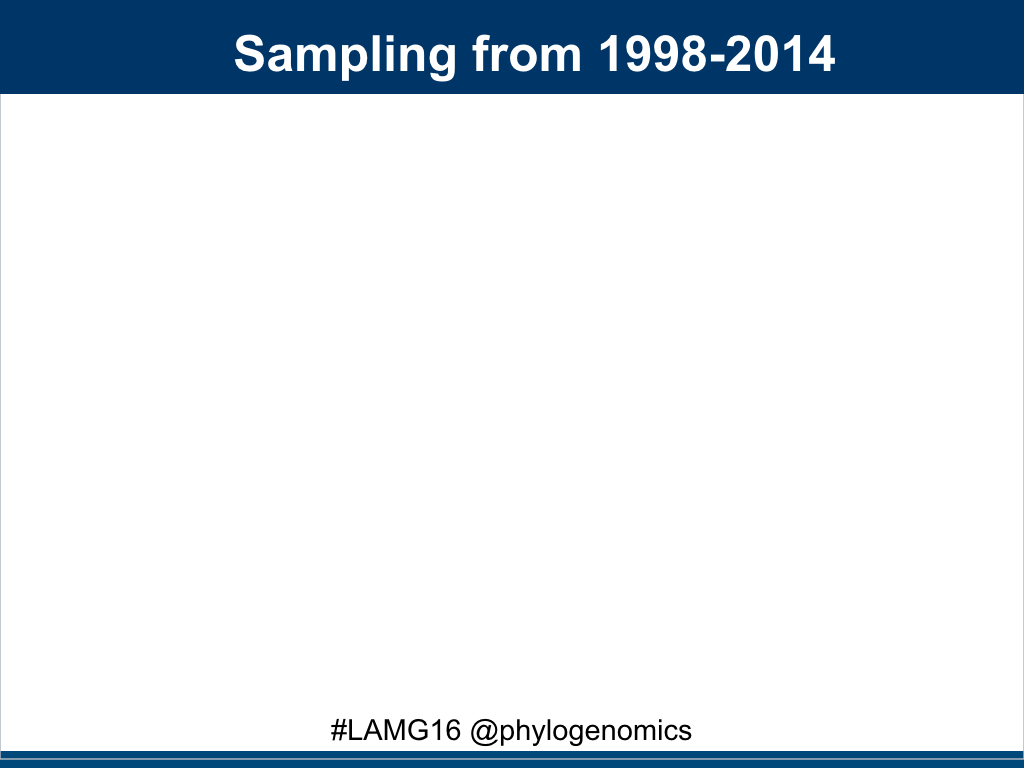 Sampling from 1998-2014

#LAMG16 @phylogenomics